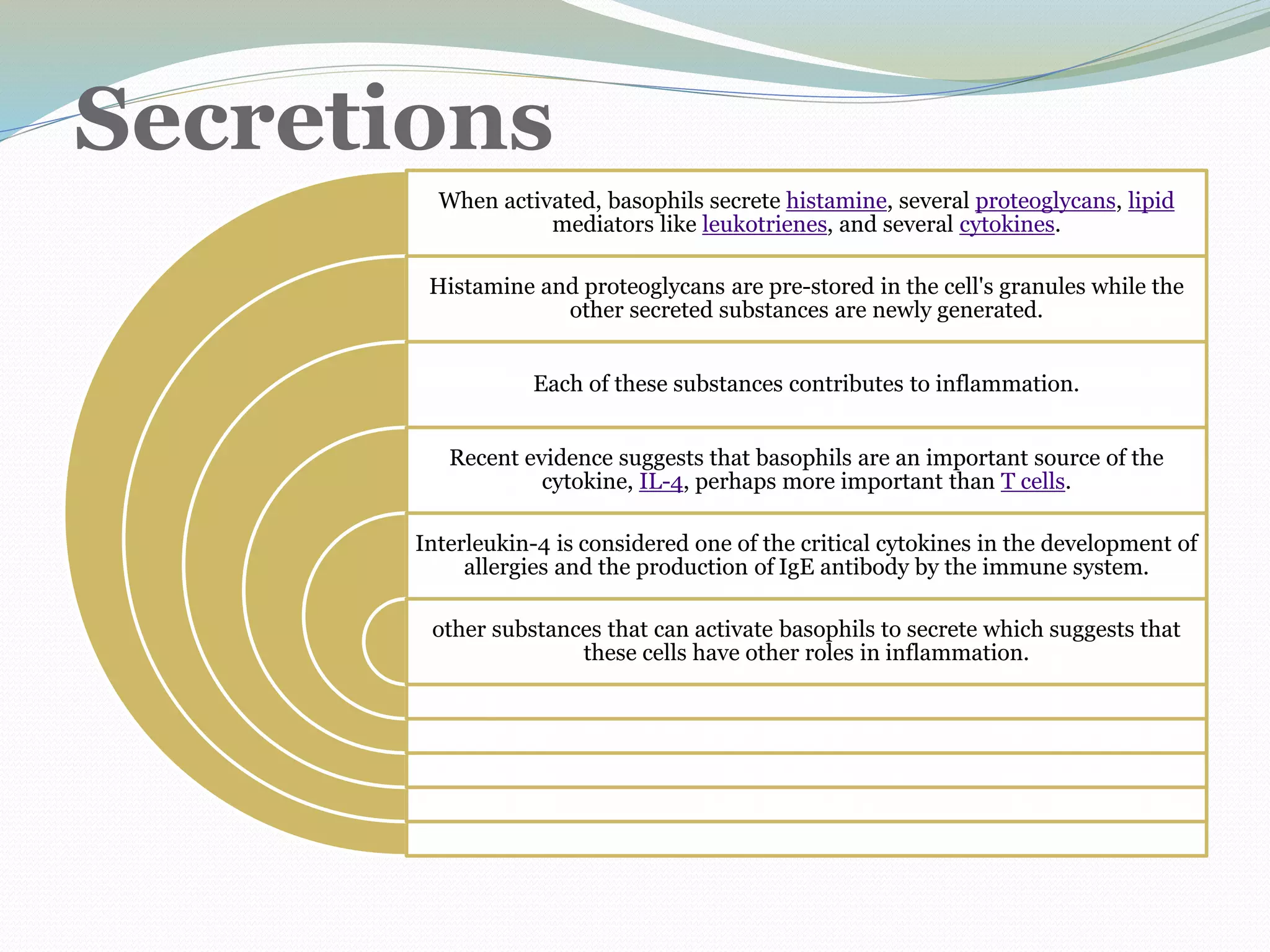 Secretions

When activated, basophils secrete histamine, several proteoglycans, lipid mediators like leukotrienes, and several cytokines.

Histamine and proteoglycans are pre-stored in the cell's granules while the other secreted substances are newly generated.

Each of these substances contributes to inflammation.

Recent evidence suggests that basophils are an important source of the cytokine, IL-4, perhaps more important than T cells.

Interleukin-4 is considered one of the critical cytokines in the development of allergies and the production of IgE antibody by the immune system.

other substances that can activate basophils to secrete which suggests that these cells have other roles in inflammation.